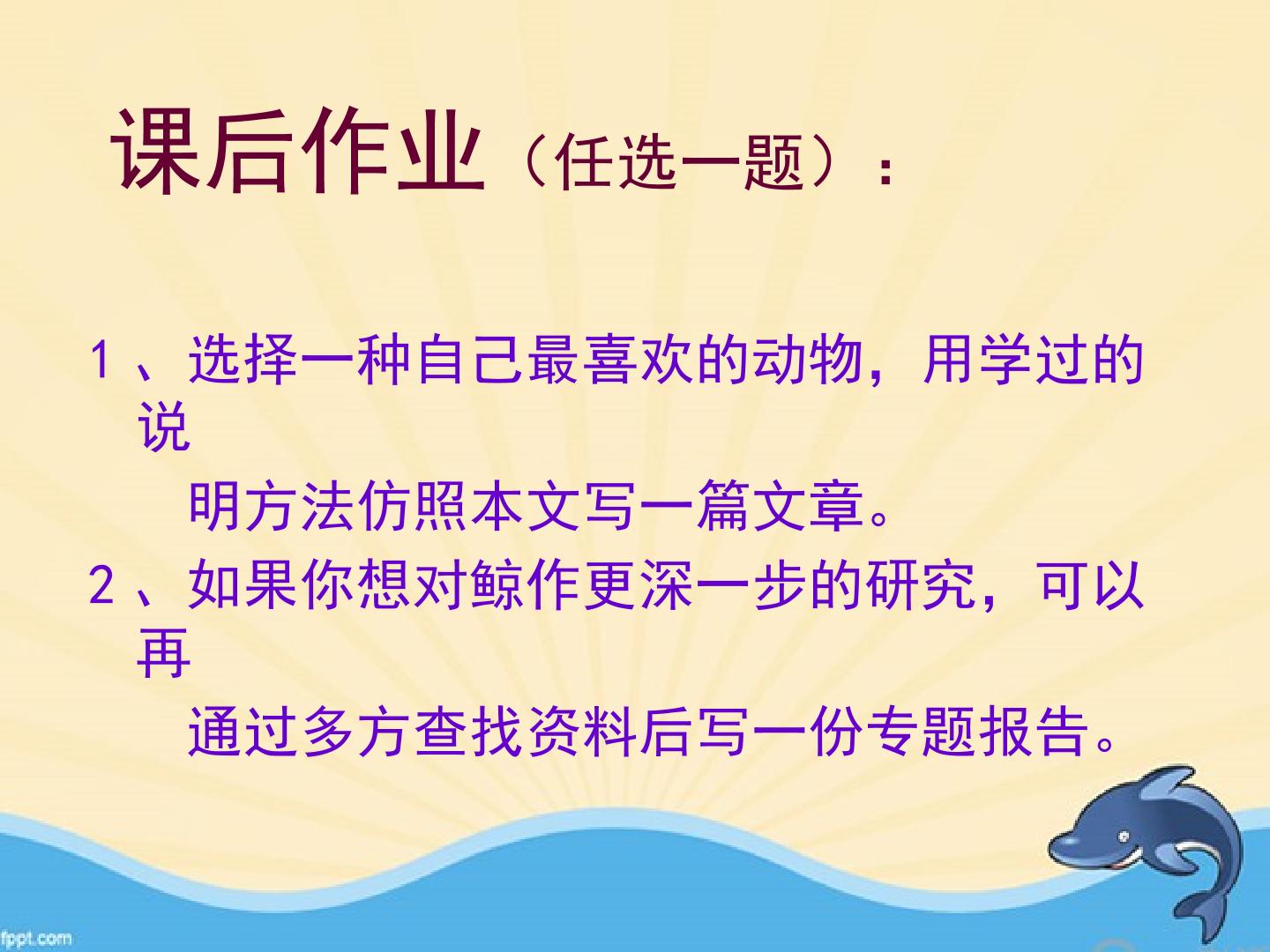 课后作业（任选一题）：

1、选择一种自己最喜欢的动物，用学过的说明方法仿照本文写一篇文章。

2、如果你想对鲸作更深一步的研究，可以再通过多方查找资料后写一份专题报告。

fppt.com